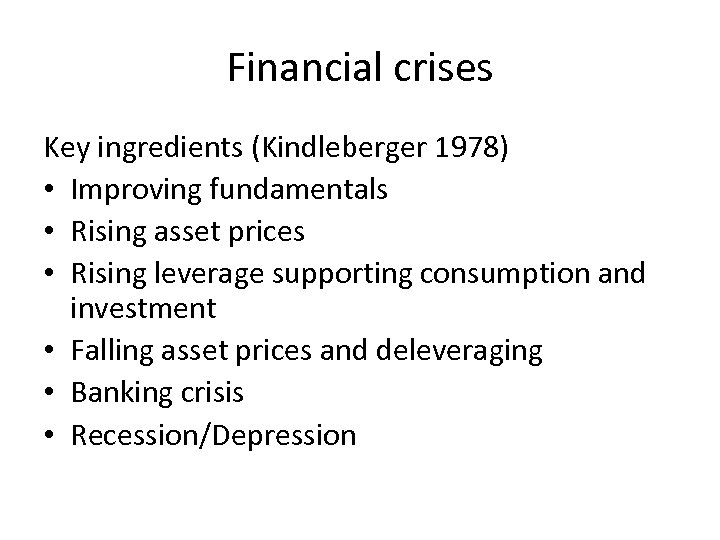 Financial crises

Key ingredients (Kindleberger 1978)
• Improving fundamentals
• Rising asset prices
• Rising leverage supporting consumption and investment
• Falling asset prices and deleveraging
• Banking crisis
• Recession/Depression